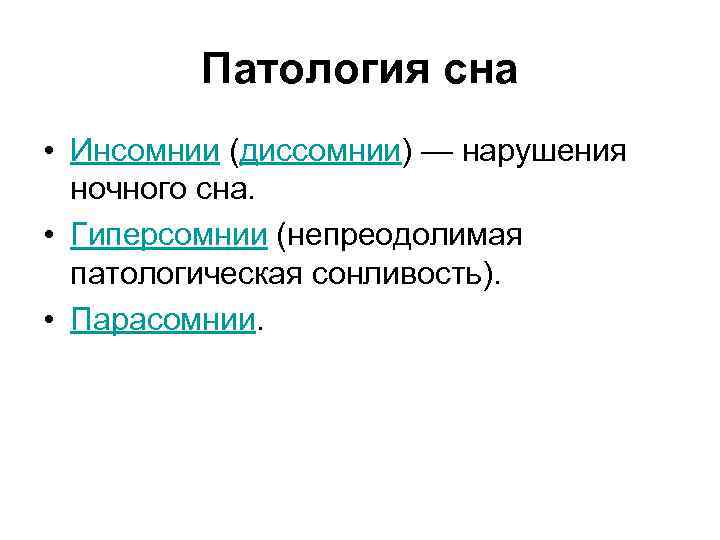 Патология сна

• Инсомнии (диссомнии) — нарушения ночного сна.
• Гиперсомнии (непреодолимая патологическая сонливость).
• Парасомнии.